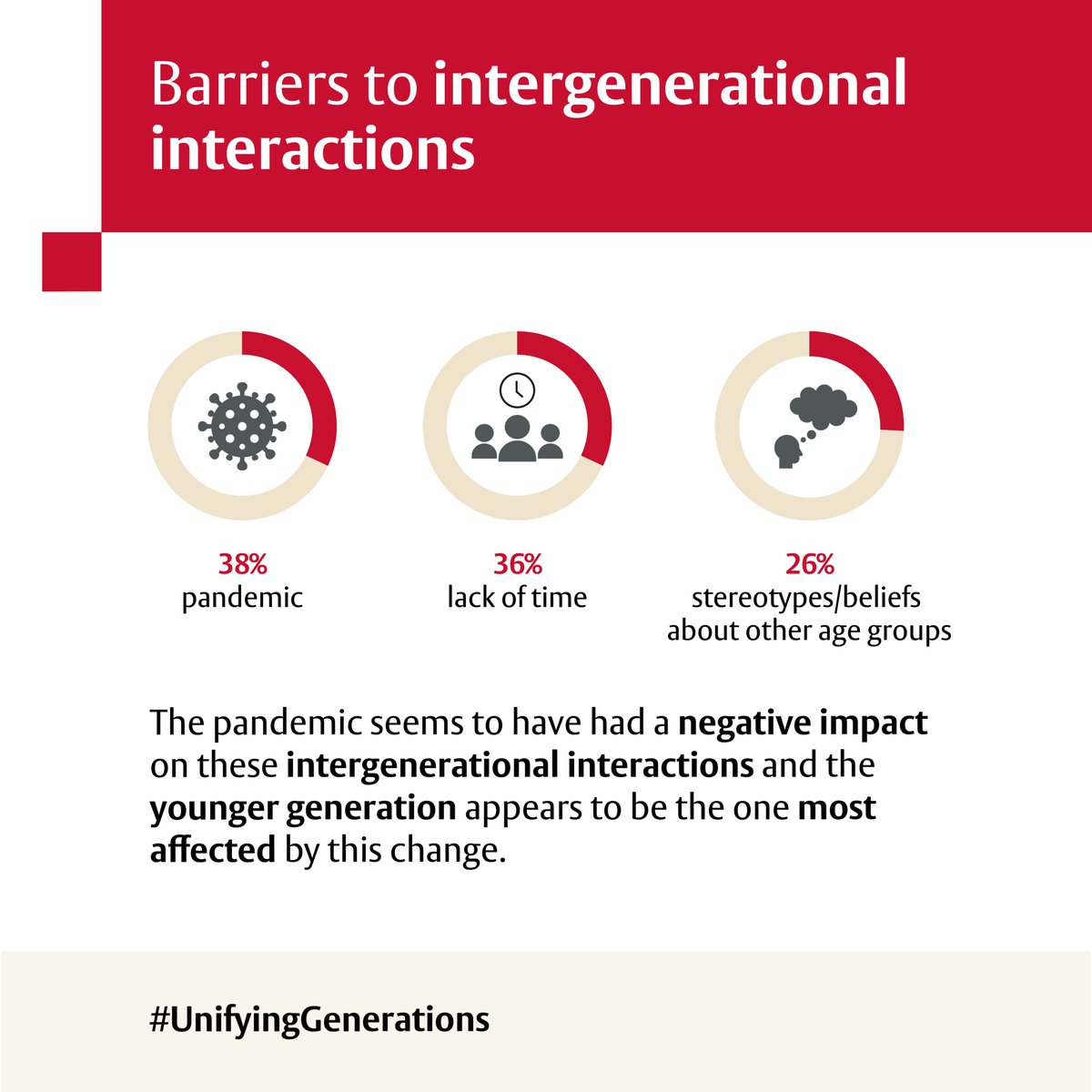 Barriers to intergenerational interactions

38%
pandemic

36%
lack of time

26%
stereotypes/beliefs about other age groups

The pandemic seems to have had a negative impact on these intergenerational interactions and the younger generation appears to be the one most affected by this change.

#UnifyingGenerations